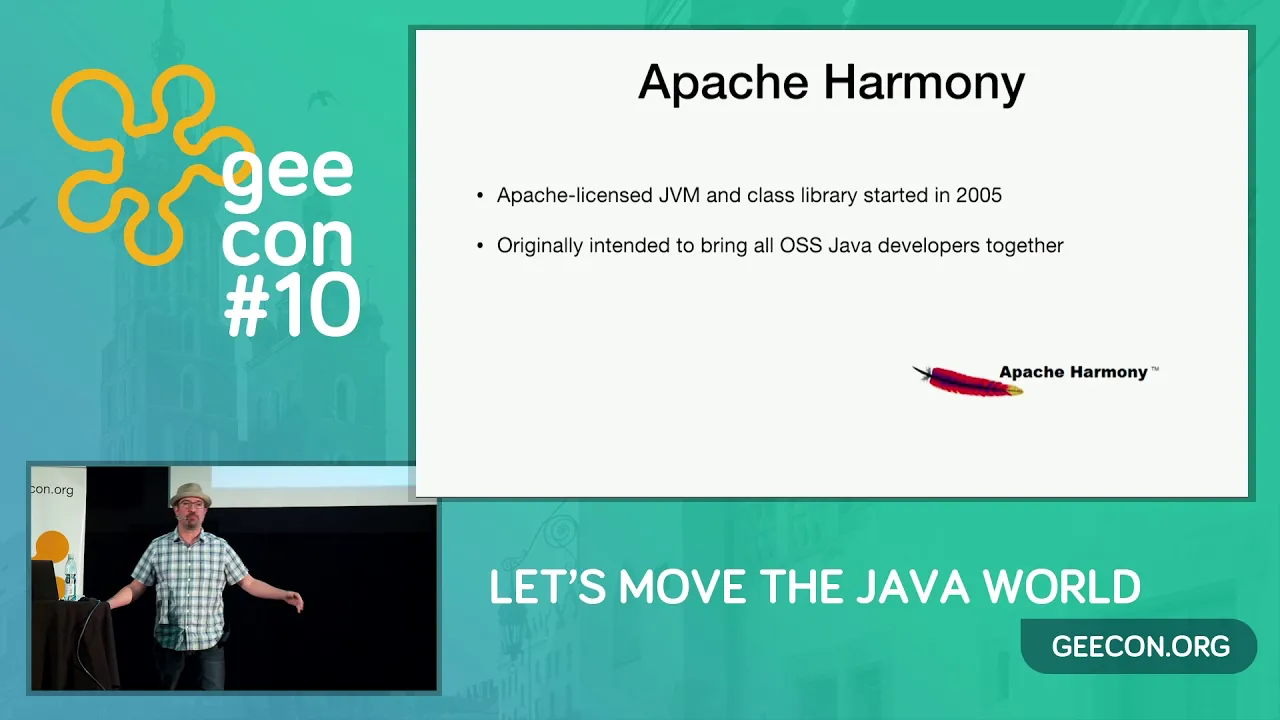 gee con #10

Apache Harmony

• Apache-licensed JVM and class library started in 2005

• Originally intended to bring all OSS Java developers together

Apache Harmony™

con.org

LET'S MOVE THE JAVA WORLD

GEECON.ORG